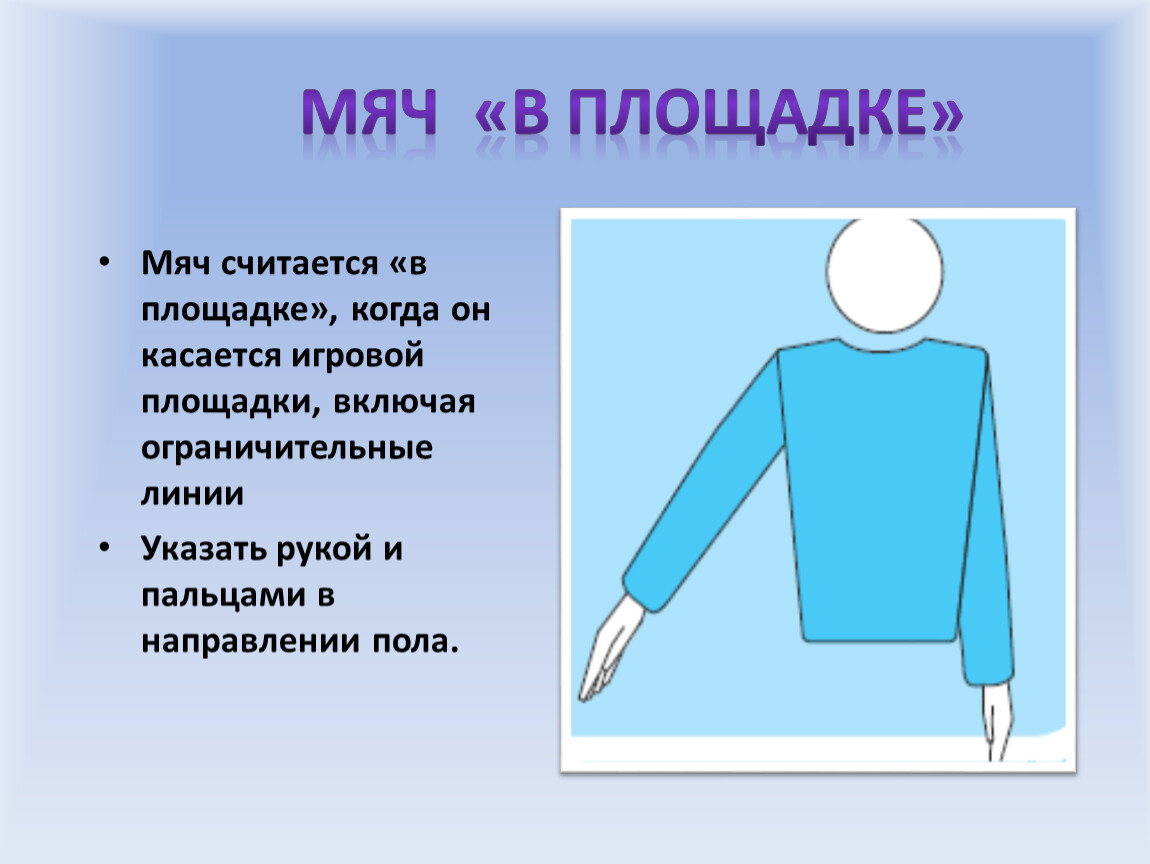 МЯЧ «В ПЛОЩАДКЕ»

• Мяч считается «в площадке», когда он касается игровой площадки, включая ограничительные линии

• Указать рукой и пальцами в направлении пола.